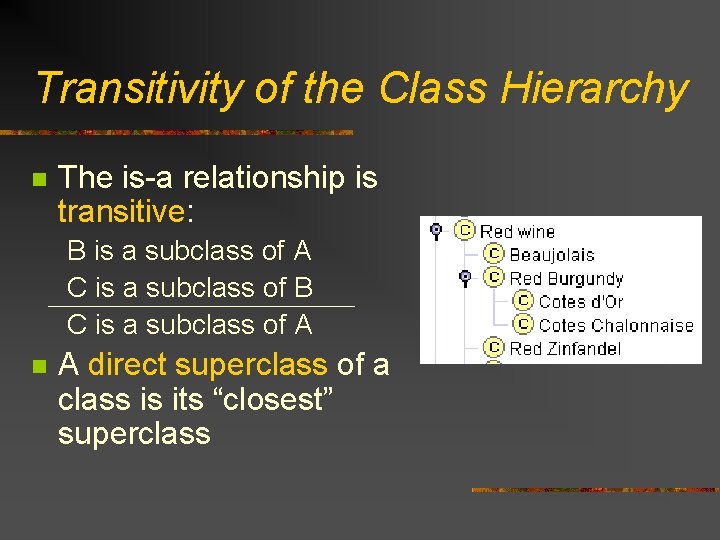 Transitivity of the Class Hierarchy

• The is-a relationship is transitive:

B is a subclass of A
C is a subclass of B
C is a subclass of A

• A direct superclass of a class is its "closest" superclass

C Red wine
C Beaujolais
C Red Burgundy
C Cotes d'Or
C Cotes Chalonnaise
C Red Zinfandel